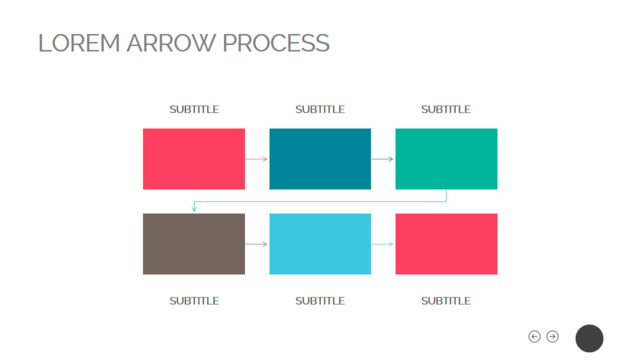 LOREM ARROW PROCESS

SUBTITLE

SUBTITLE

SUBTITLE

SUBTITLE

SUBTITLE

SUBTITLE